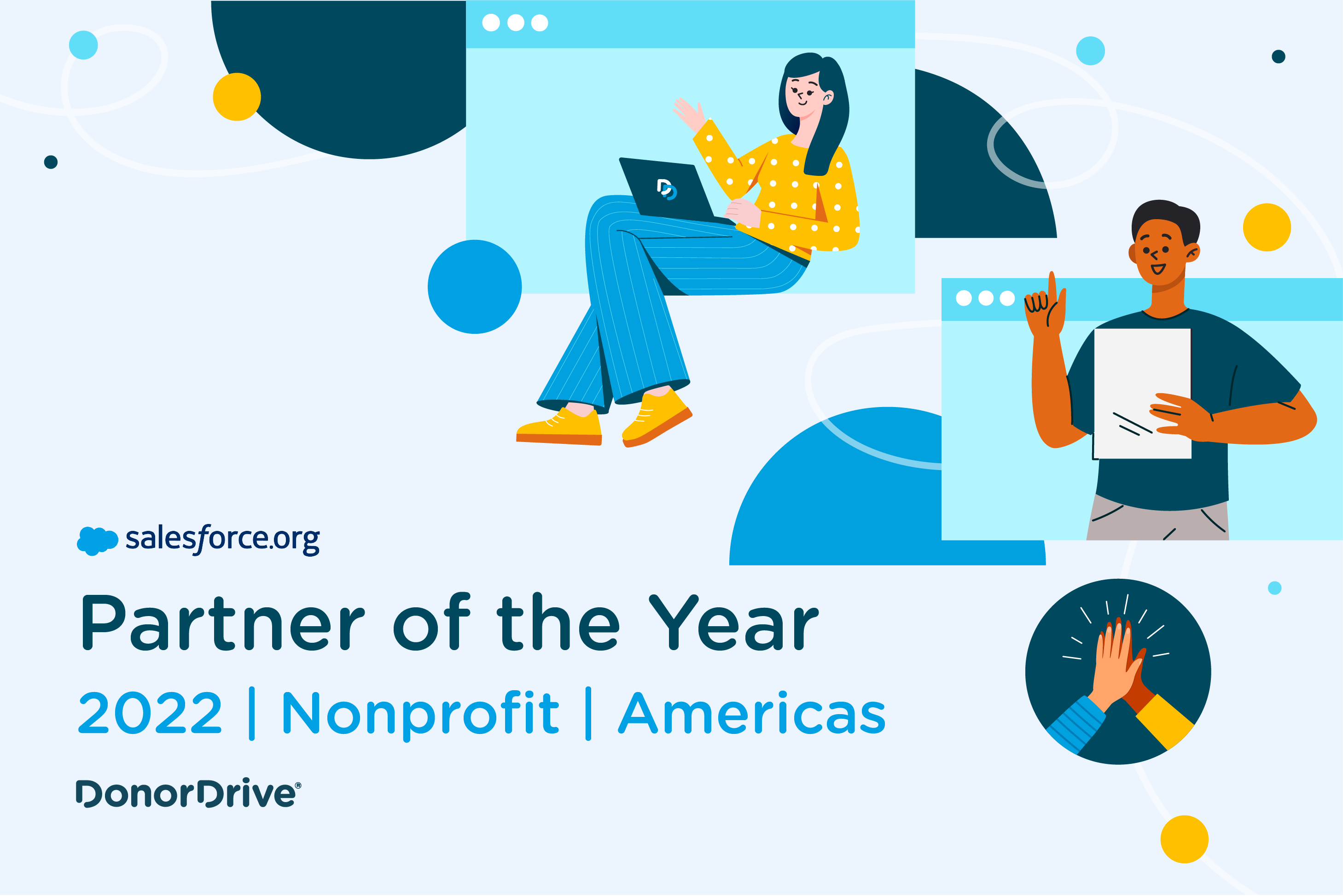 salesforce.org

Partner of the Year

2022 | Nonprofit | Americas

DonorDrive®